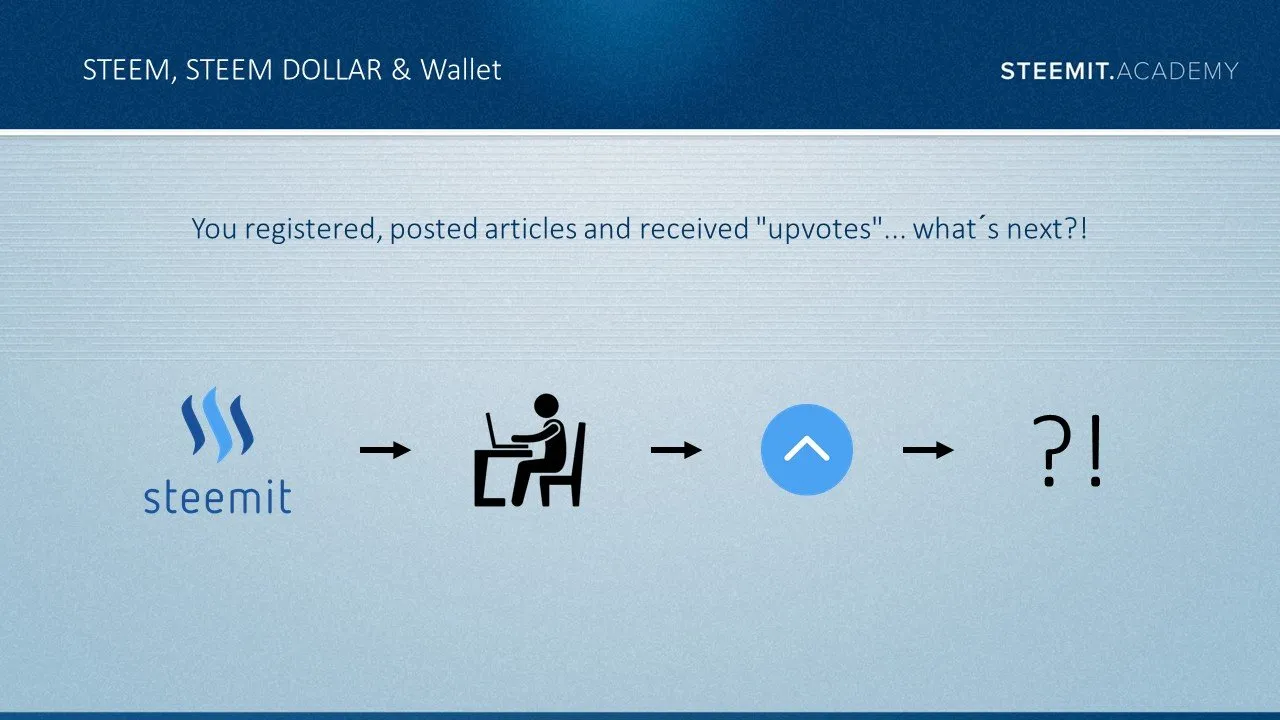 STEEM, STEEM DOLLAR & Wallet

STEEMIT.ACADEMY

You registered, posted articles and received "upvotes"... what´s next?!

steemit

?!